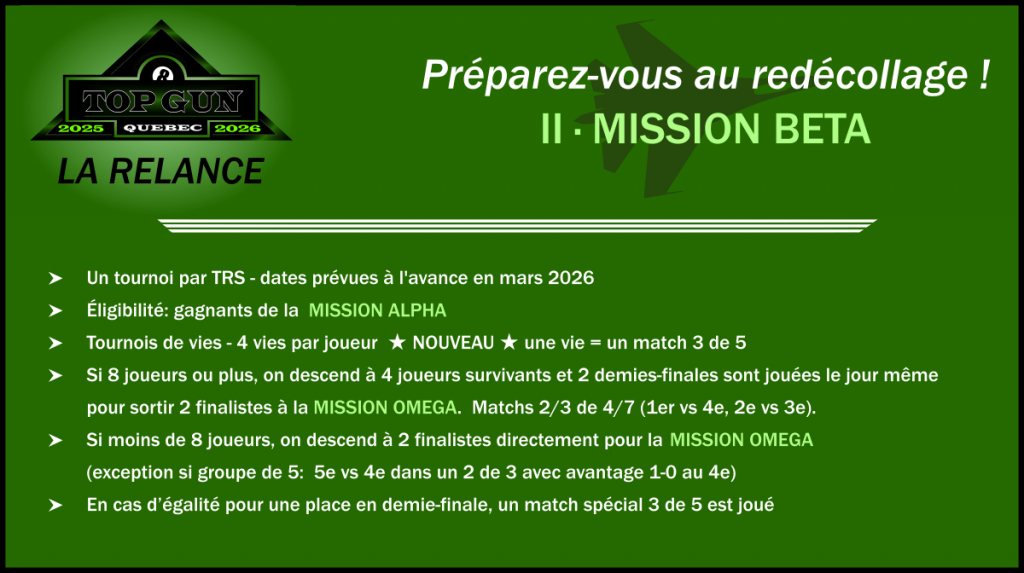 8
TOP GUN
2025 QUEBEC 2026
LA RELANCE

Préparez-vous au redécollage !
II · MISSION BETA

➤ Un tournoi par TRS - dates prévues à l'avance en mars 2026
➤ Éligibilité: gagnants de la MISSION ALPHA
➤ Tournois de vies - 4 vies par joueur ★ NOUVEAU ★ une vie = un match 3 de 5
➤ Si 8 joueurs ou plus, on descend à 4 joueurs survivants et 2 demies-finales sont jouées le jour même pour sortir 2 finalistes à la MISSION OMEGA. Matchs 2/3 de 4/7 (1er vs 4e, 2e vs 3e).
➤ Si moins de 8 joueurs, on descend à 2 finalistes directement pour la MISSION OMEGA (exception si groupe de 5: 5e vs 4e dans un 2 de 3 avec avantage 1-0 au 4e)
➤ En cas d'égalité pour une place en demie-finale, un match spécial 3 de 5 est joué